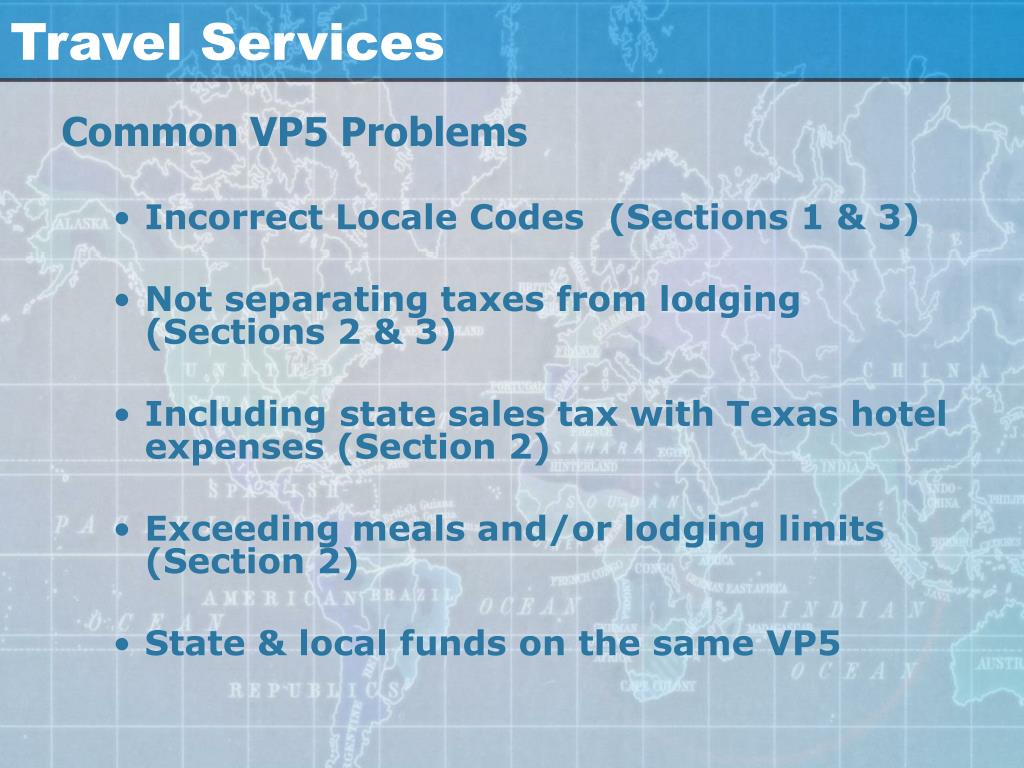 Travel Services

Common VP5 Problems

• Incorrect Locale Codes (Sections 1 & 3)

• Not separating taxes from lodging (Sections 2 & 3)

• Including state sales tax with Texas hotel expenses (Section 2)

• Exceeding meals and/or lodging limits (Section 2)

• State & local funds on the same VP5